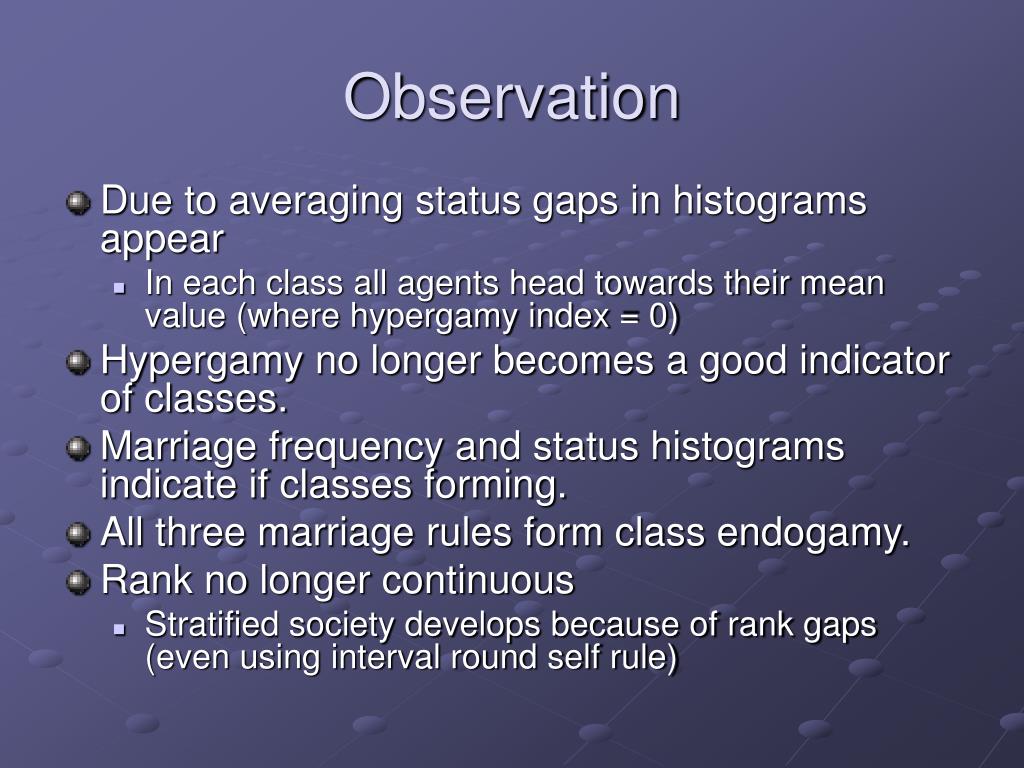 Observation

Due to averaging status gaps in histograms appear

In each class all agents head towards their mean value (where hypergamy index = 0)

Hypergamy no longer becomes a good indicator of classes.

Marriage frequency and status histograms indicate if classes forming.

All three marriage rules form class endogamy.

Rank no longer continuous

Stratified society develops because of rank gaps (even using interval round self rule)